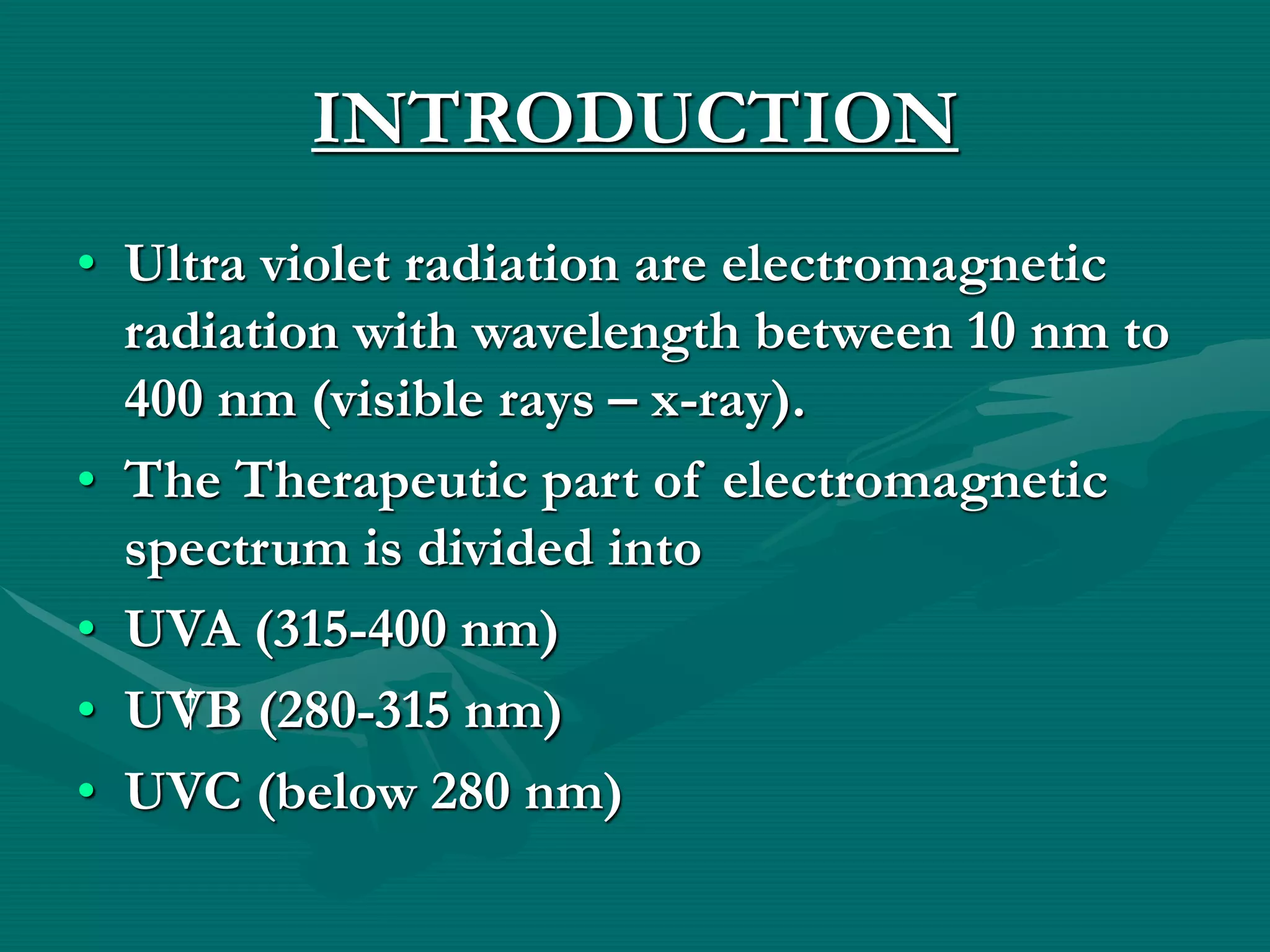 INTRODUCTION

• Ultra violet radiation are electromagnetic radiation with wavelength between 10 nm to 400 nm (visible rays – x-ray).

• The Therapeutic part of electromagnetic spectrum is divided into

• UVA (315-400 nm)

• UVB (280-315 nm)

• UVC (below 280 nm)